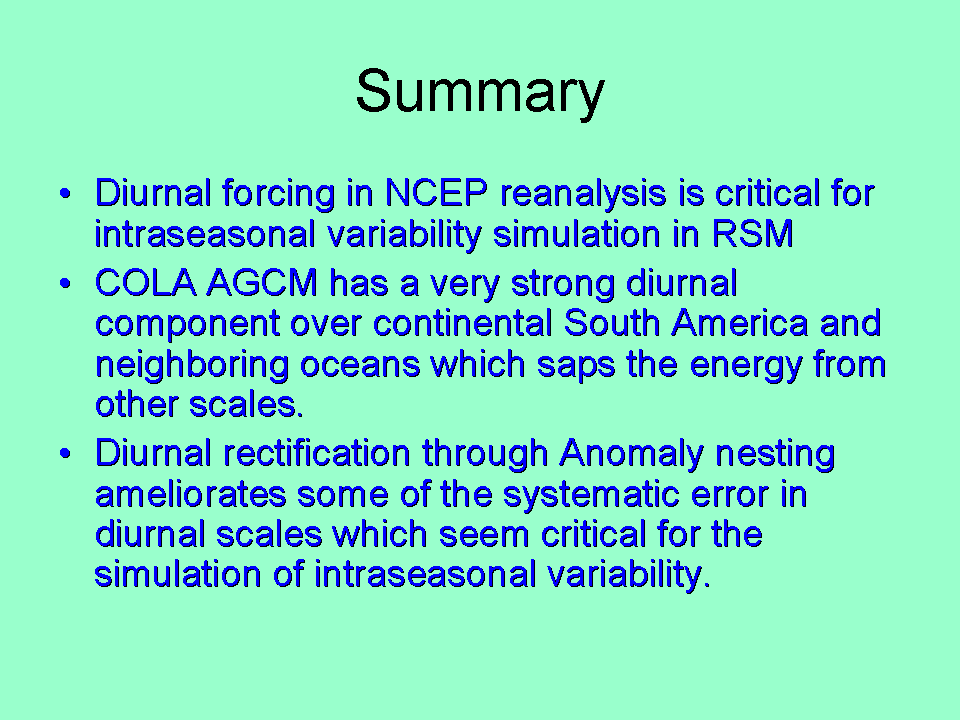 Summary

• Diurnal forcing in NCEP reanalysis is critical for intraseasonal variability simulation in RSM

• COLA AGCM has a very strong diurnal component over continental South America and neighboring oceans which saps the energy from other scales.

• Diurnal rectification through Anomaly nesting ameliorates some of the systematic error in diurnal scales which seem critical for the simulation of intraseasonal variability.